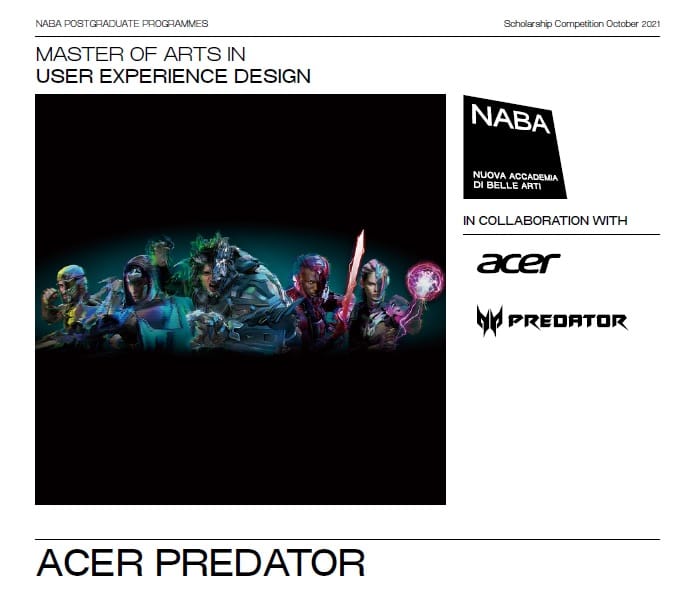 NABA POSTGRADUATE PROGRAMMES

Scholarship Competition October 2021

MASTER OF ARTS IN
USER EXPERIENCE DESIGN

NABA

NUOVA ACCADEMIA
DI BELLE ARTI

IN COLLABORATION WITH

acer

PREDATOR

ACER PREDATOR